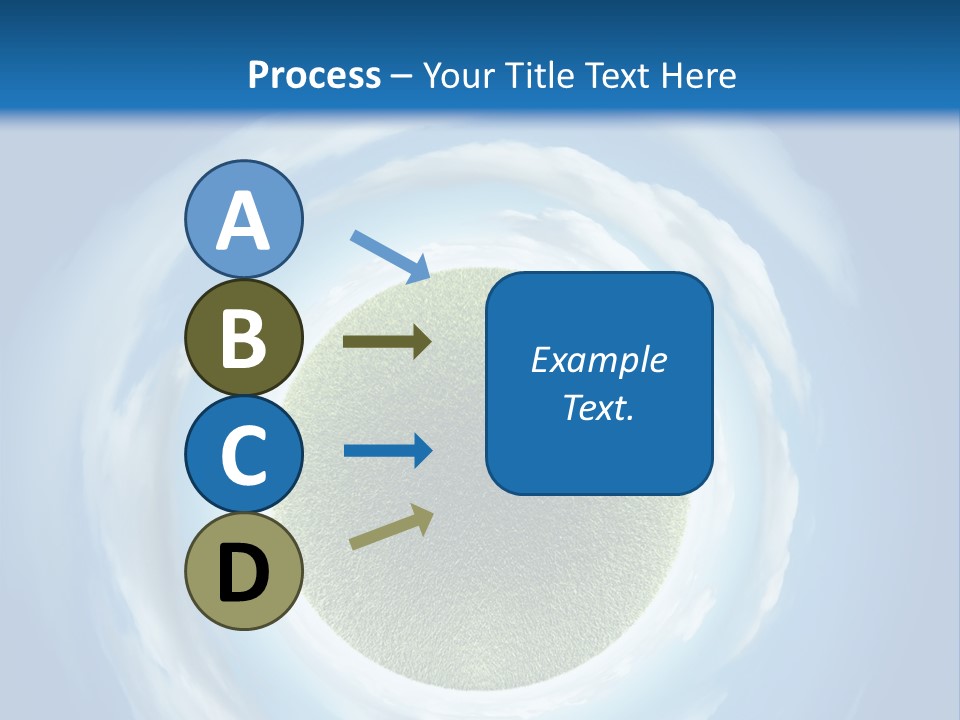 Process – Your Title Text Here

A

B

C

D

Example Text.